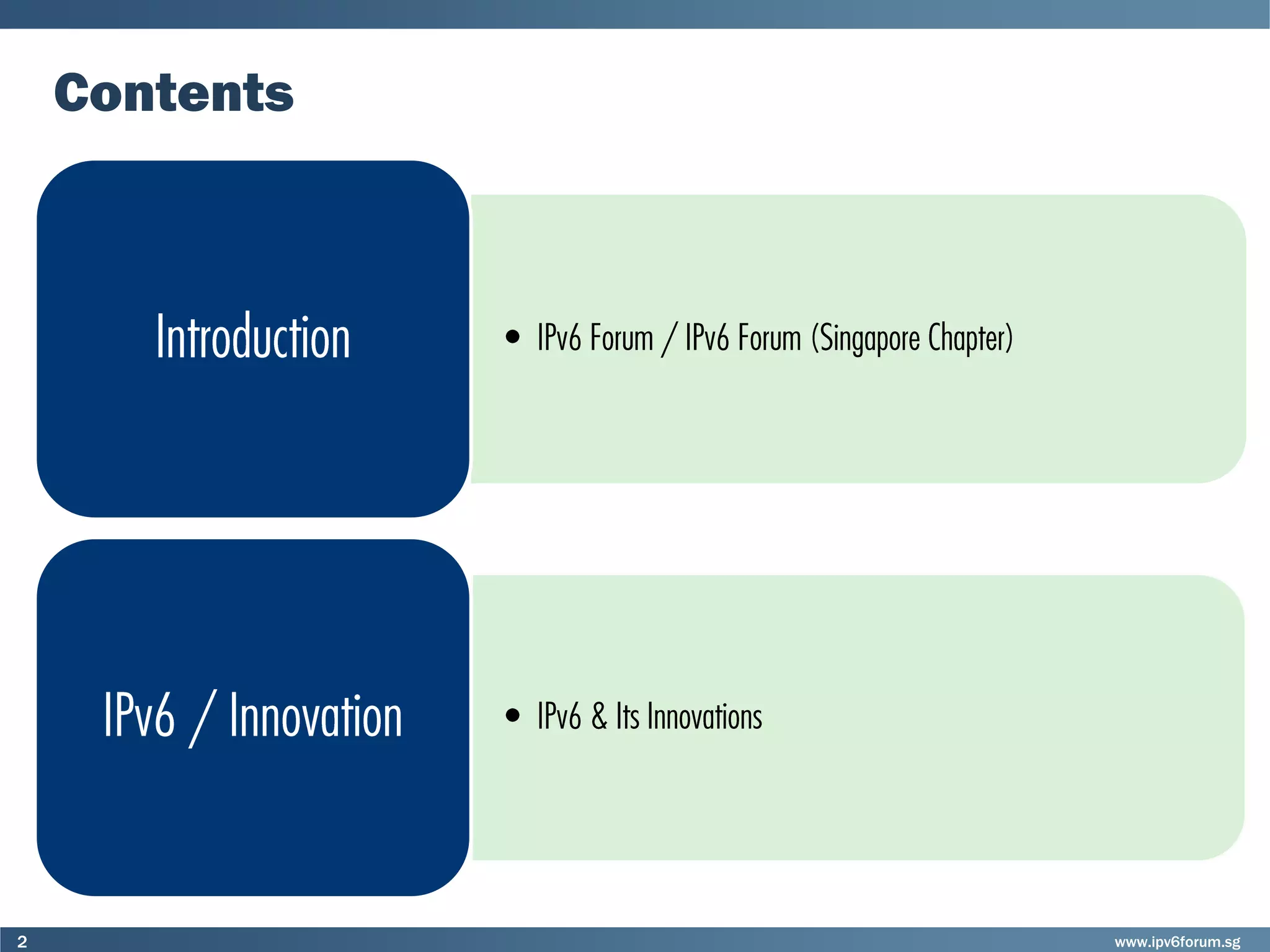 Contents

Introduction

• IPv6 Forum / IPv6 Forum (Singapore Chapter)

IPv6 / Innovation

• IPv6 & Its Innovations

2

www.ipv6forum.sg